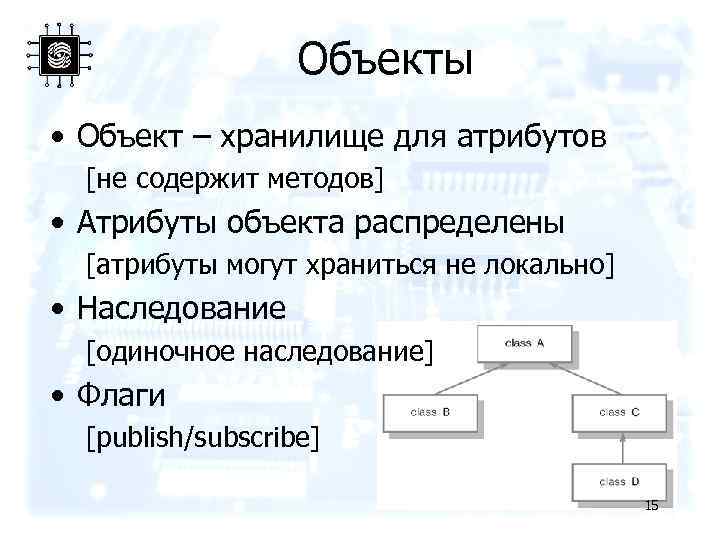 Объекты

• Объект – хранилище для атрибутов
[не содержит методов]

• Атрибуты объекта распределены
[атрибуты могут храниться не локально]

• Наследование
[одиночное наследование]

• Флаги
[publish/subscribe]

class A
class B
class C
class D

15